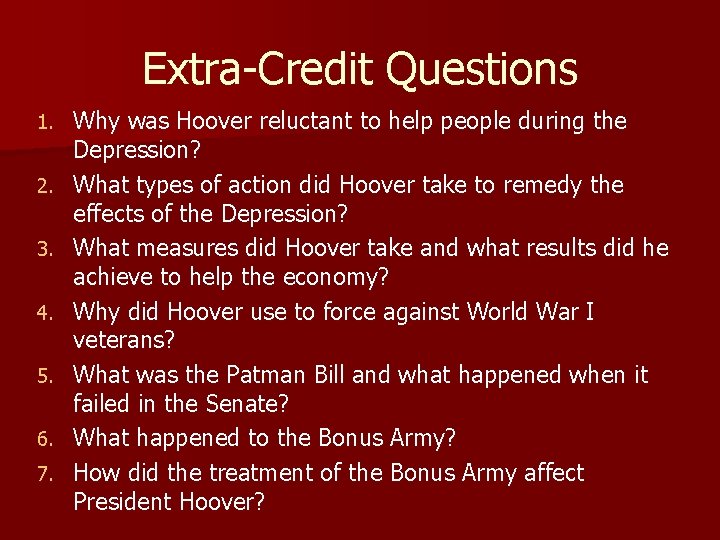 Extra-Credit Questions

1. Why was Hoover reluctant to help people during the Depression?
2. What types of action did Hoover take to remedy the effects of the Depression?
3. What measures did Hoover take and what results did he achieve to help the economy?
4. Why did Hoover use to force against World War I veterans?
5. What was the Patman Bill and what happened when it failed in the Senate?
6. What happened to the Bonus Army?
7. How did the treatment of the Bonus Army affect President Hoover?